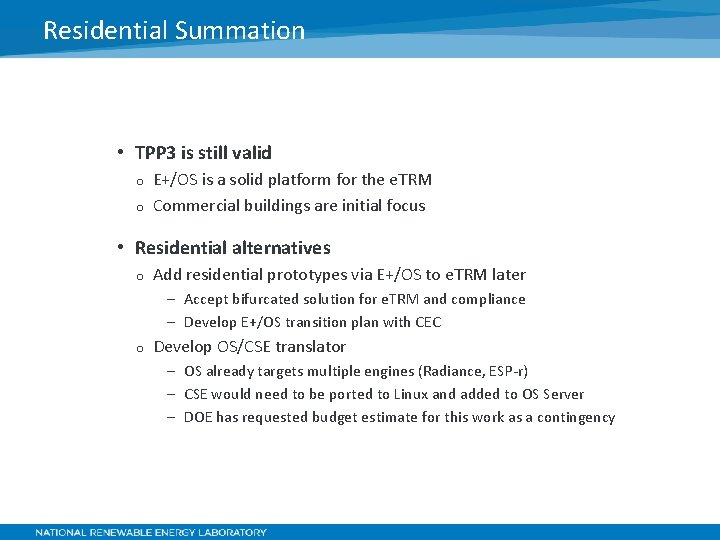 Residential Summation

• TPP3 is still valid
  o E+/OS is a solid platform for the eTRM
  o Commercial buildings are initial focus

• Residential alternatives
  o Add residential prototypes via E+/OS to eTRM later
    – Accept bifurcated solution for eTRM and compliance
    – Develop E+/OS transition plan with CEC
  o Develop OS/CSE translator
    – OS already targets multiple engines (Radiance, ESP-r)
    – CSE would need to be ported to Linux and added to OS Server
    – DOE has requested budget estimate for this work as a contingency

NATIONAL RENEWABLE ENERGY LABORATORY